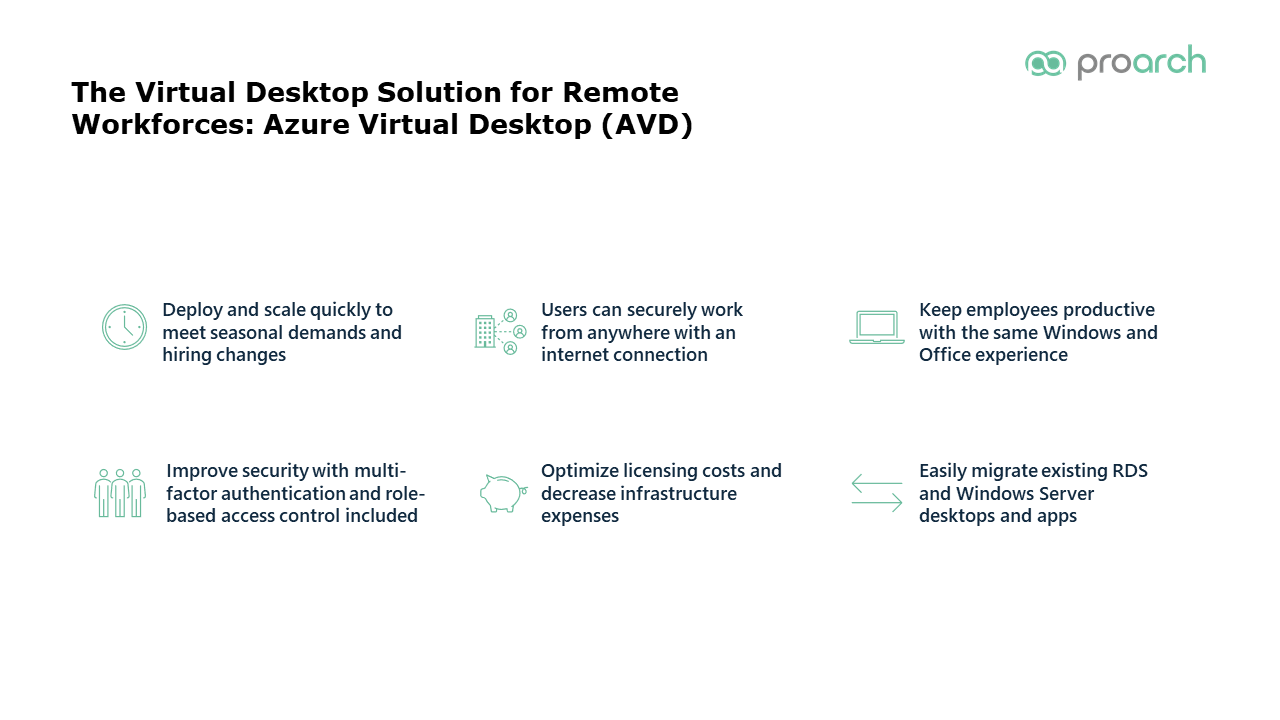 proarch

The Virtual Desktop Solution for Remote Workforces: Azure Virtual Desktop (AVD)

Deploy and scale quickly to meet seasonal demands and hiring changes

Users can securely work from anywhere with an internet connection

Keep employees productive with the same Windows and Office experience

Improve security with multi-factor authentication and role-based access control included

Optimize licensing costs and decrease infrastructure expenses

Easily migrate existing RDS and Windows Server desktops and apps